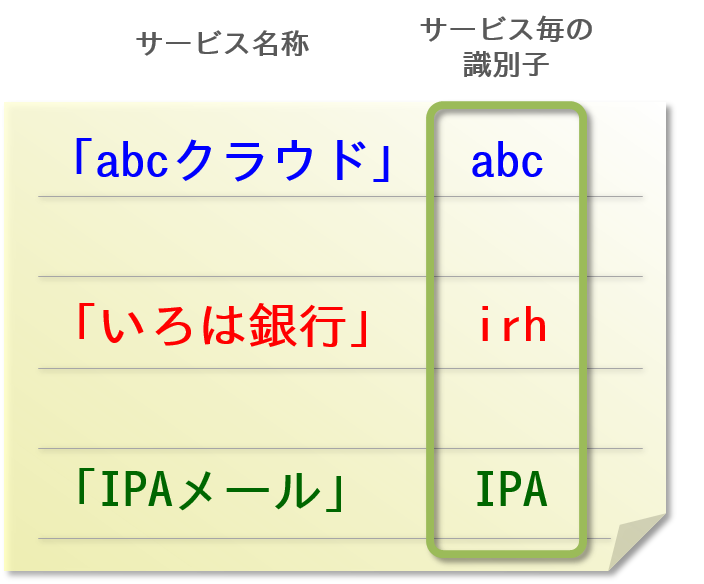 | サービス名称 | サービス毎の識別子 |
|---|---|
| 「abcクラウド」 | abc |
| 「いろは銀行」 | irh |
| 「IPAメール」 | IPA |